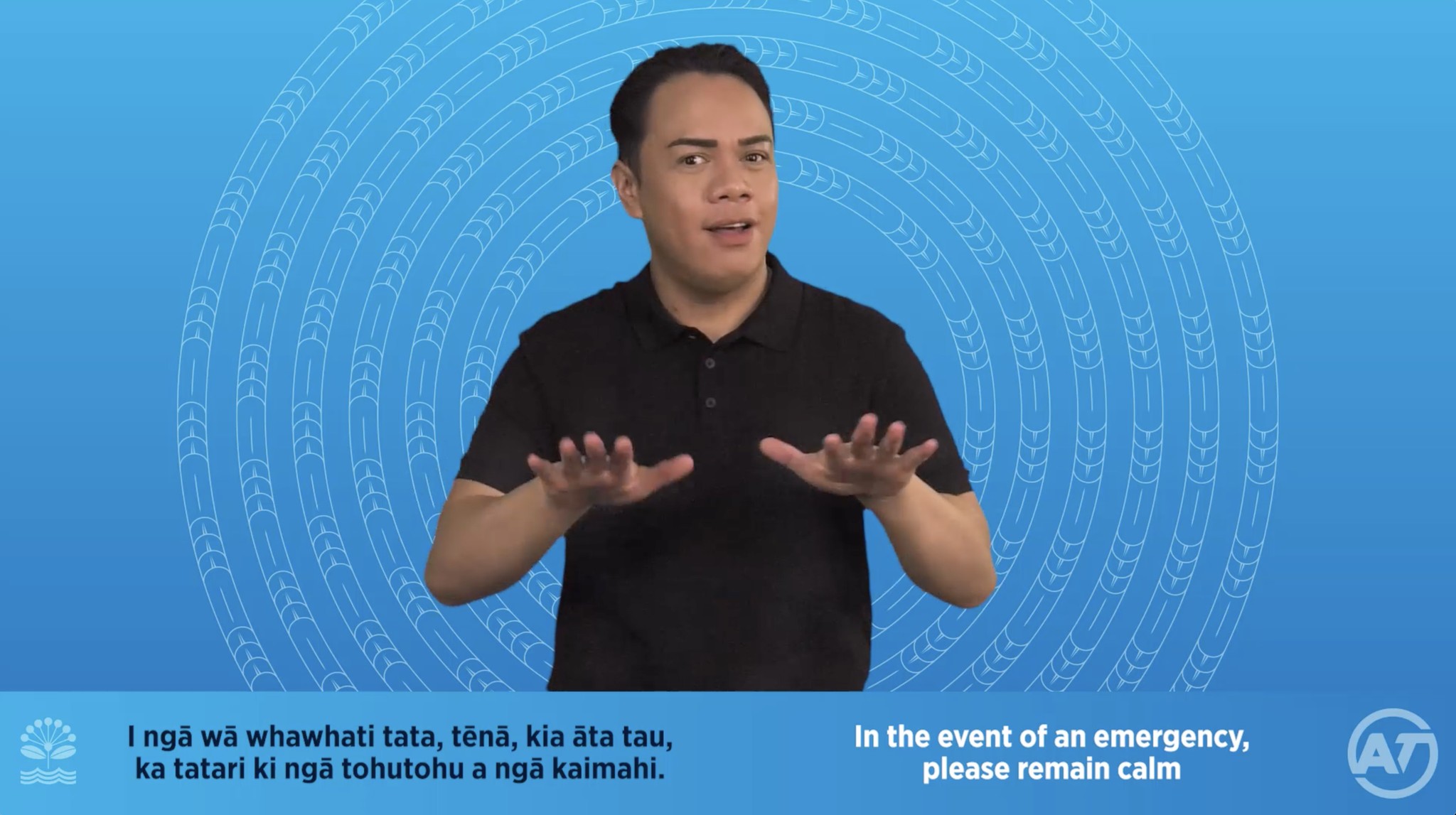 I ngā wā whawhati tata, tēnā, kia āta tau, ka tatari ki ngā tohutohu a ngā kaimahi.

In the event of an emergency, please remain calm

AT